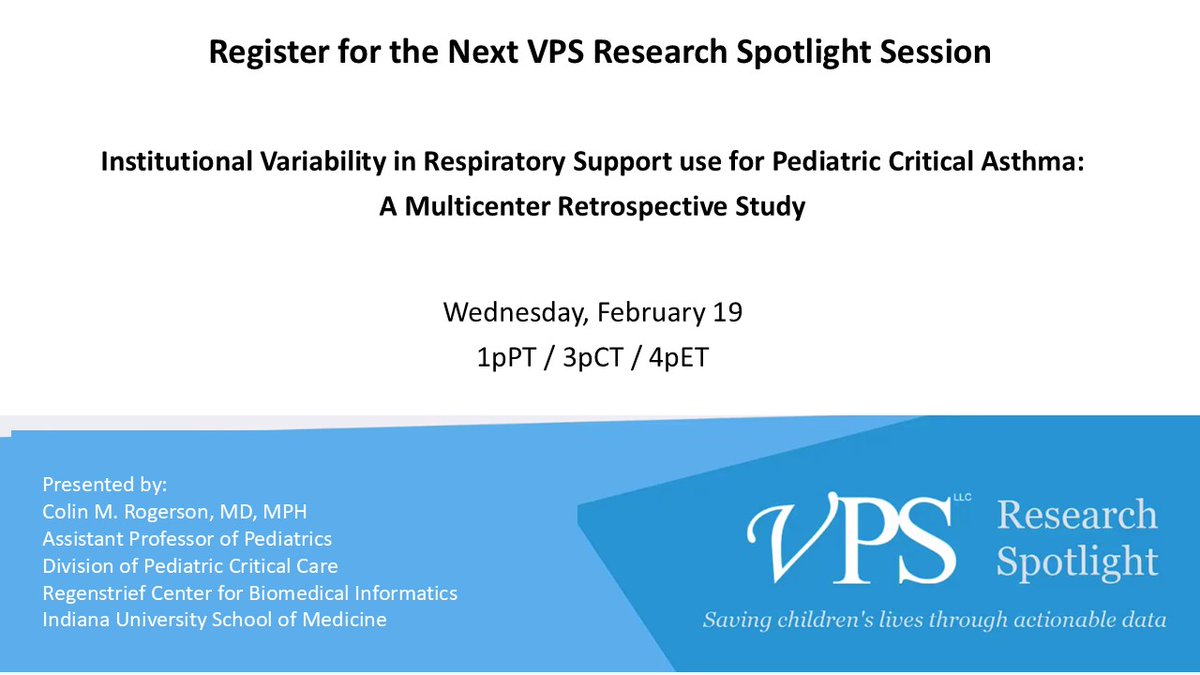 Register for the Next VPS Research Spotlight Session

Institutional Variability in Respiratory Support use for Pediatric Critical Asthma: A Multicenter Retrospective Study

Wednesday, February 19
1pPT / 3pCT / 4pET

Presented by:
Colin M. Rogerson, MD, MPH
Assistant Professor of Pediatrics
Division of Pediatric Critical Care
Regenstrief Center for Biomedical Informatics
Indiana University School of Medicine

VPS LLC Research Spotlight
Saving children's lives through actionable data